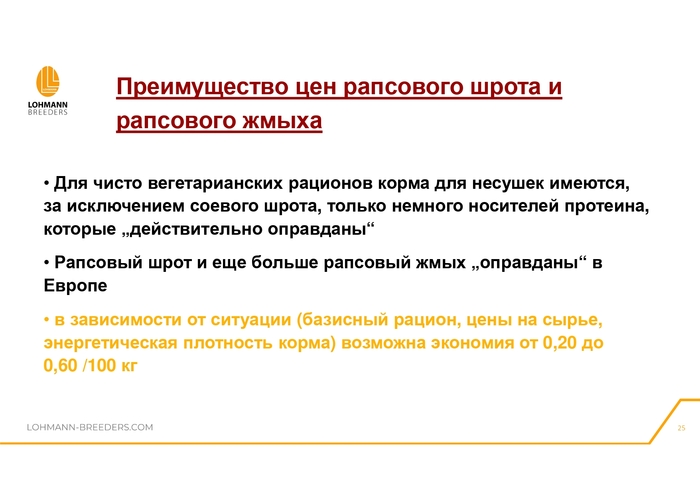 LOHMANN BREEDERS

Преимущество цен рапсового шрота и рапсового жмыха

• Для чисто вегетарианских рационов корма для несушек имеются, за исключением соевого шрота, только немного носителей протеина, которые „действительно оправданы“

• Рапсовый шрот и еще больше рапсовый жмых „оправданы“ в Европе

• в зависимости от ситуации (базисный рацион, цены на сырье, энергетическая плотность корма) возможна экономия от 0,20 до 0,60 /100 кг

LOHMANN-BREEDERS.COM

25